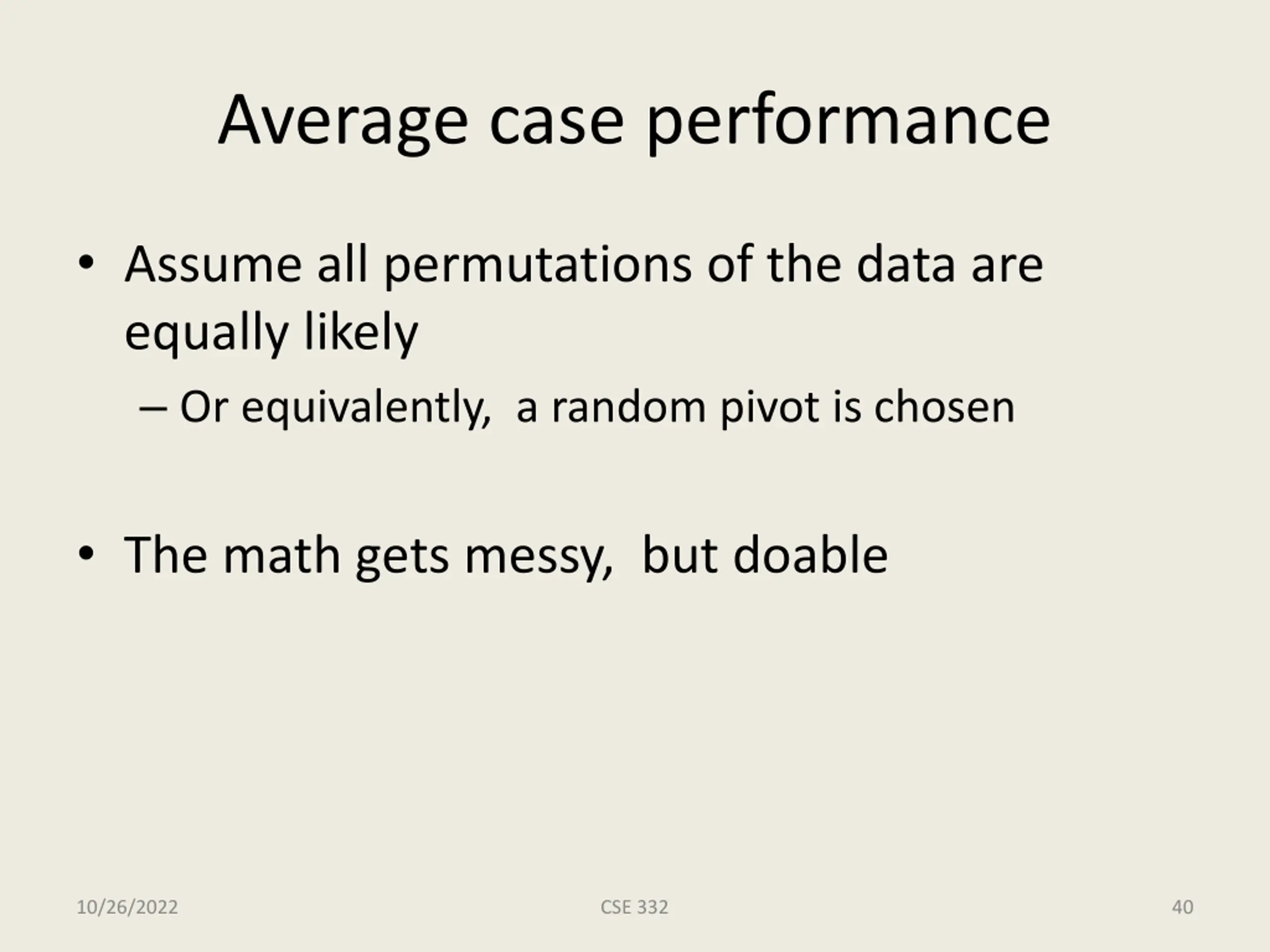 Average case performance

• Assume all permutations of the data are equally likely

– Or equivalently, a random pivot is chosen

• The math gets messy, but doable

10/26/2022

CSE 332

40